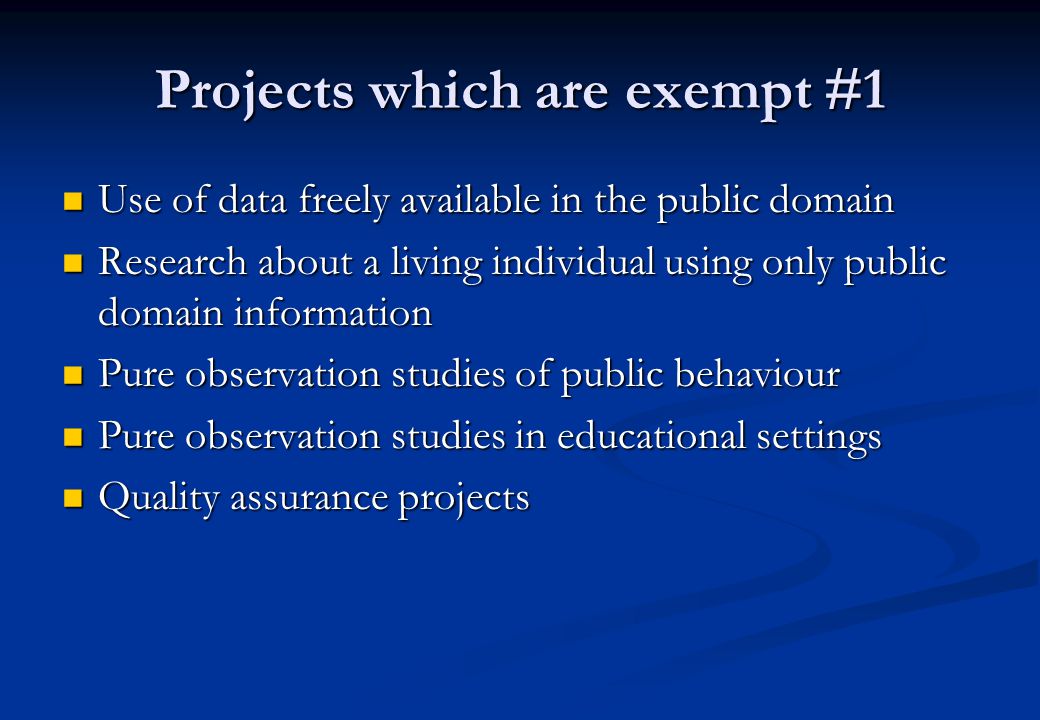 Projects which are exempt #1

- Use of data freely available in the public domain
- Research about a living individual using only public domain information
- Pure observation studies of public behaviour
- Pure observation studies in educational settings
- Quality assurance projects